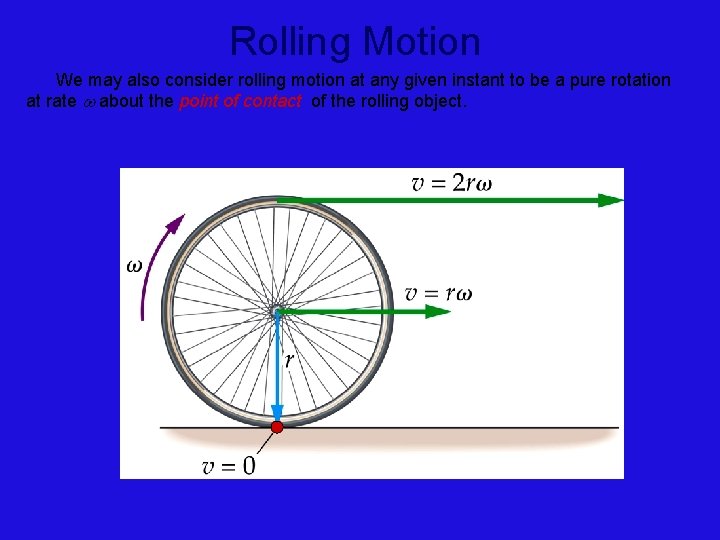 Rolling Motion

We may also consider rolling motion at any given instant to be a pure rotation at rate $\omega$ about the point of contact of the rolling object.

$v = 2r\omega$

$\omega$

$v = r\omega$

$r$

$v = 0$